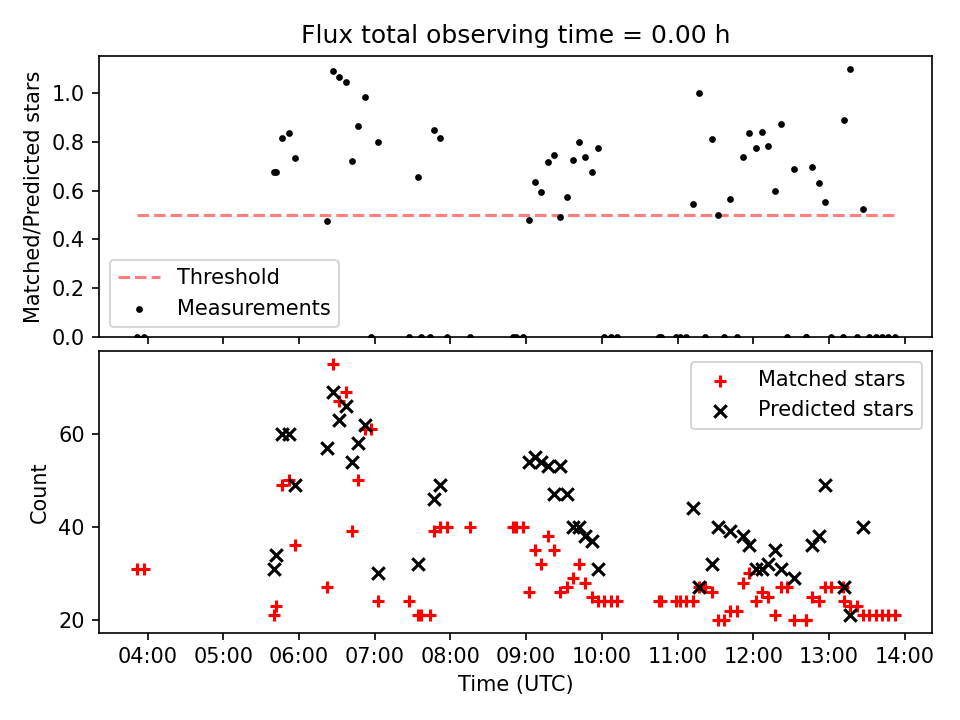 Flux total observing time = 0.00 h

Matched/Predicted stars

1.0
0.8
0.6
0.4
0.2
0.0

Threshold
Measurements

Count

60
40
20

Matched stars
Predicted stars

04:00 05:00 06:00 07:00 08:00 09:00 10:00 11:00 12:00 13:00 14:00

Time (UTC)